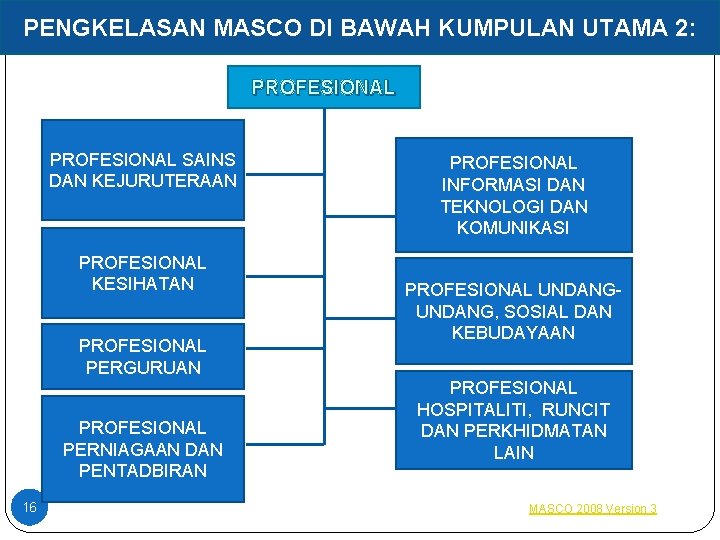 PENGKELASAN MASCO DI BAWAH KUMPULAN UTAMA 2:

PROFESIONAL

PROFESIONAL SAINS DAN KEJURUTERAAN

PROFESIONAL KESIHATAN

PROFESIONAL PERGURUAN

PROFESIONAL PERNIAGAAN DAN PENTADBIRAN

PROFESIONAL INFORMASI DAN TEKNOLOGI DAN KOMUNIKASI

PROFESIONAL UNDANG-UNDANG, SOSIAL DAN KEBUDAYAAN

PROFESIONAL HOSPITALITI, RUNCIT DAN PERKHIDMATAN LAIN

16

MASCO 2008 Version 3